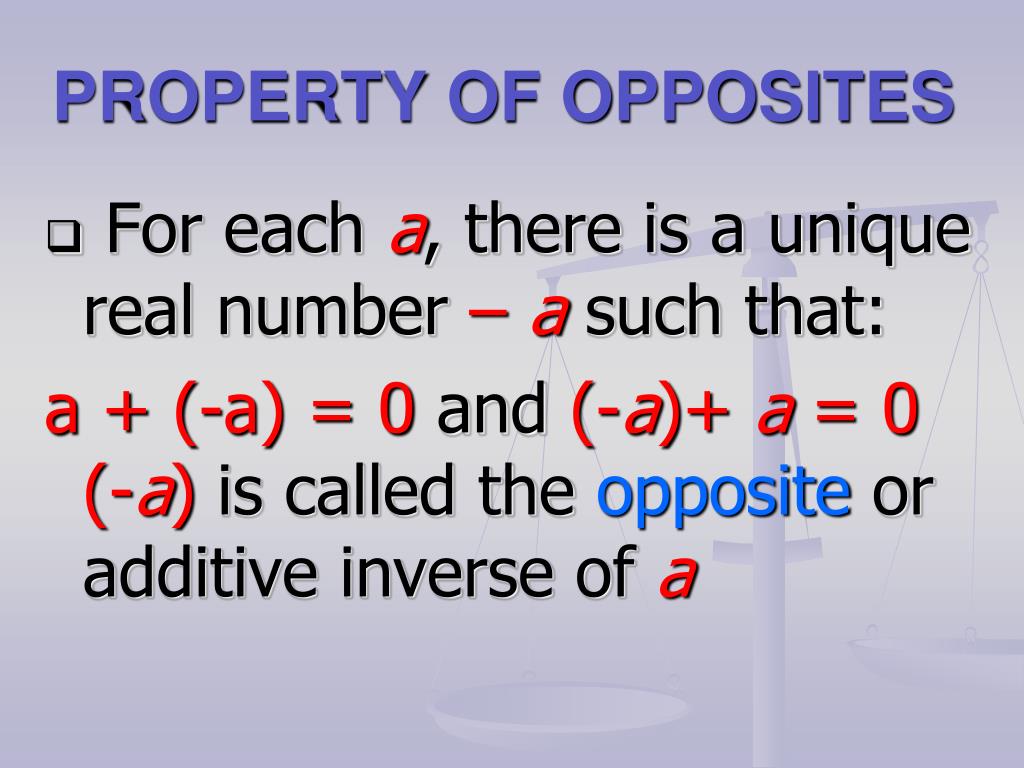 PROPERTY OF OPPOSITES

❑ For each $a$, there is a unique real number $-a$ such that:

$a + (-a) = 0$ and $(-a) + a = 0$

$(-a)$ is called the opposite or additive inverse of $a$